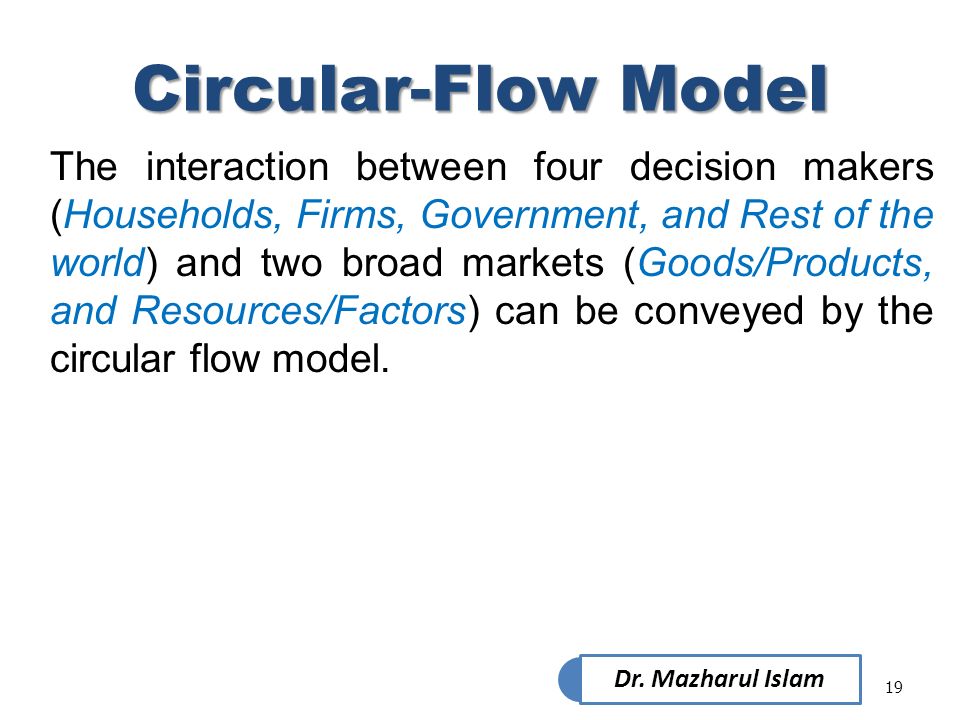 Circular-Flow Model

The interaction between four decision makers (Households, Firms, Government, and Rest of the world) and two broad markets (Goods/Products, and Resources/Factors) can be conveyed by the circular flow model.

Dr. Mazharul Islam

19